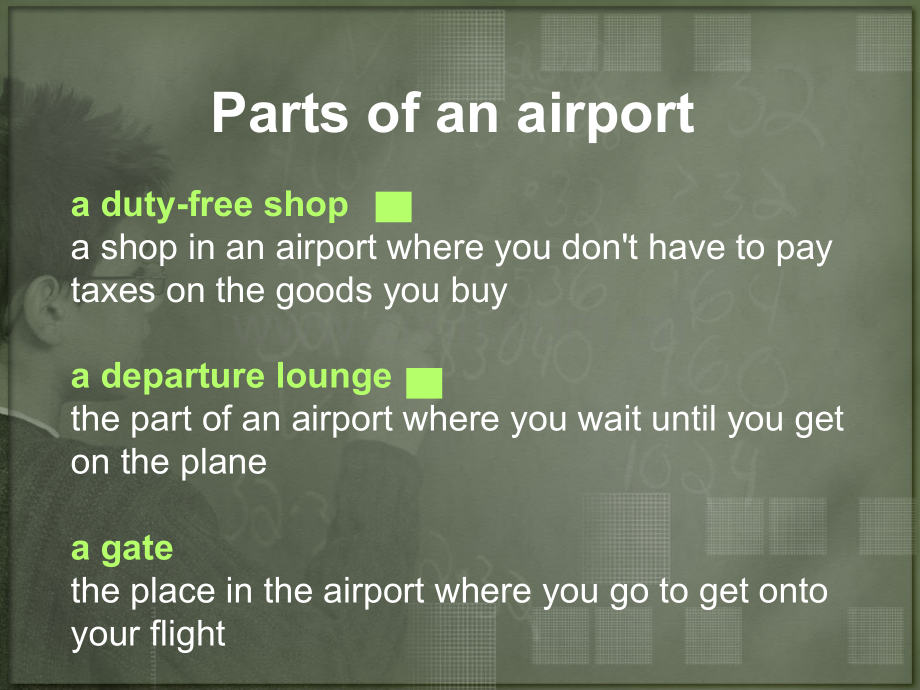 Parts of an airport

a duty-free shop
a shop in an airport where you don't have to pay taxes on the goods you buy

a departure lounge
the part of an airport where you wait until you get on the plane

a gate
the place in the airport where you go to get onto your flight